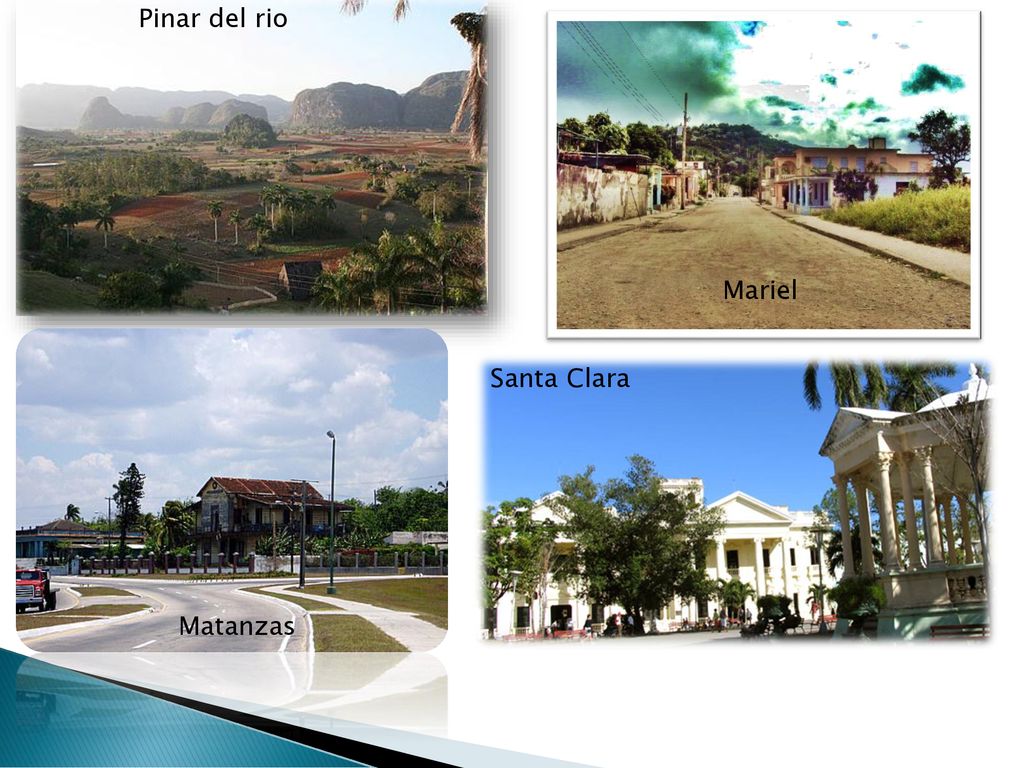 Pinar del rio

Mariel

Santa Clara

Matanzas